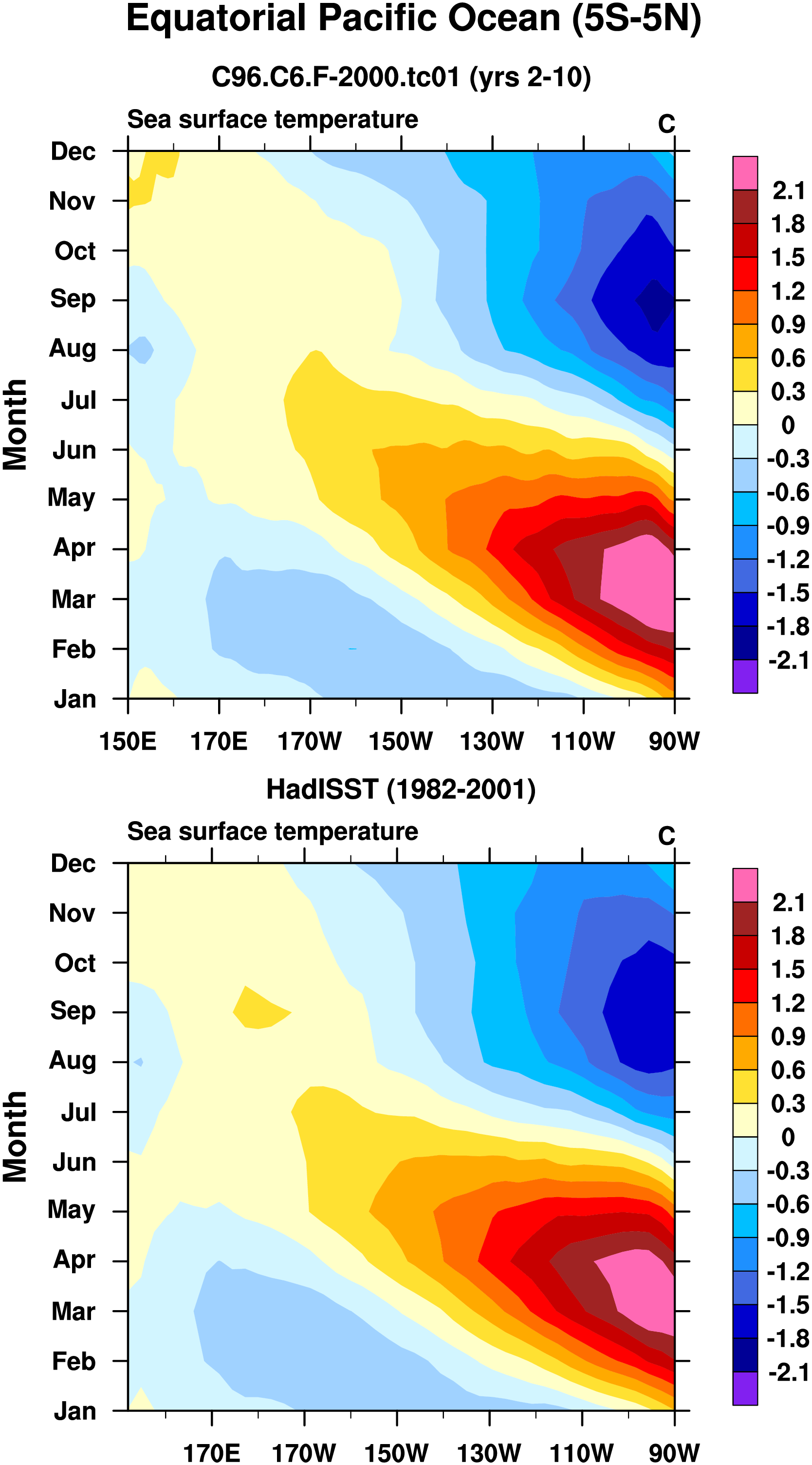 Equatorial Pacific Ocean (5S-5N)

C96.C6.F-2000.tc01 (yrs 2-10)

Sea surface temperature

C

Month

Dec
Nov
Oct
Sep
Aug
Jul
Jun
May
Apr
Mar
Feb
Jan

150E 170E 170W 150W 130W 110W 90W

2.1
1.8
1.5
1.2
0.9
0.6
0.3
0
-0.3
-0.6
-0.9
-1.2
-1.5
-1.8
-2.1

HadISST (1982-2001)

Sea surface temperature

C

Month

Dec
Nov
Oct
Sep
Aug
Jul
Jun
May
Apr
Mar
Feb
Jan

170E 170W 150W 130W 110W 90W

2.1
1.8
1.5
1.2
0.9
0.6
0.3
0
-0.3
-0.6
-0.9
-1.2
-1.5
-1.8
-2.1